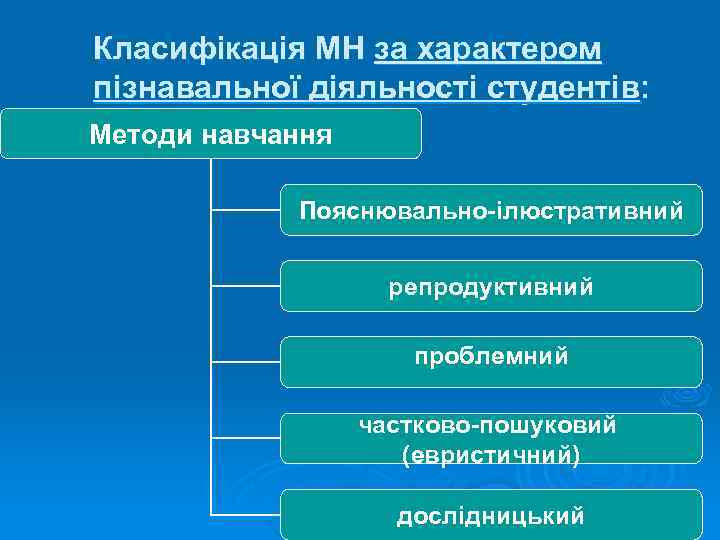 Класифікація МН за характером пізнавальної діяльності студентів:

Методи навчання

Пояснювально-ілюстративний

репродуктивний

проблемний

частково-пошуковий (евристичний)

дослідницький